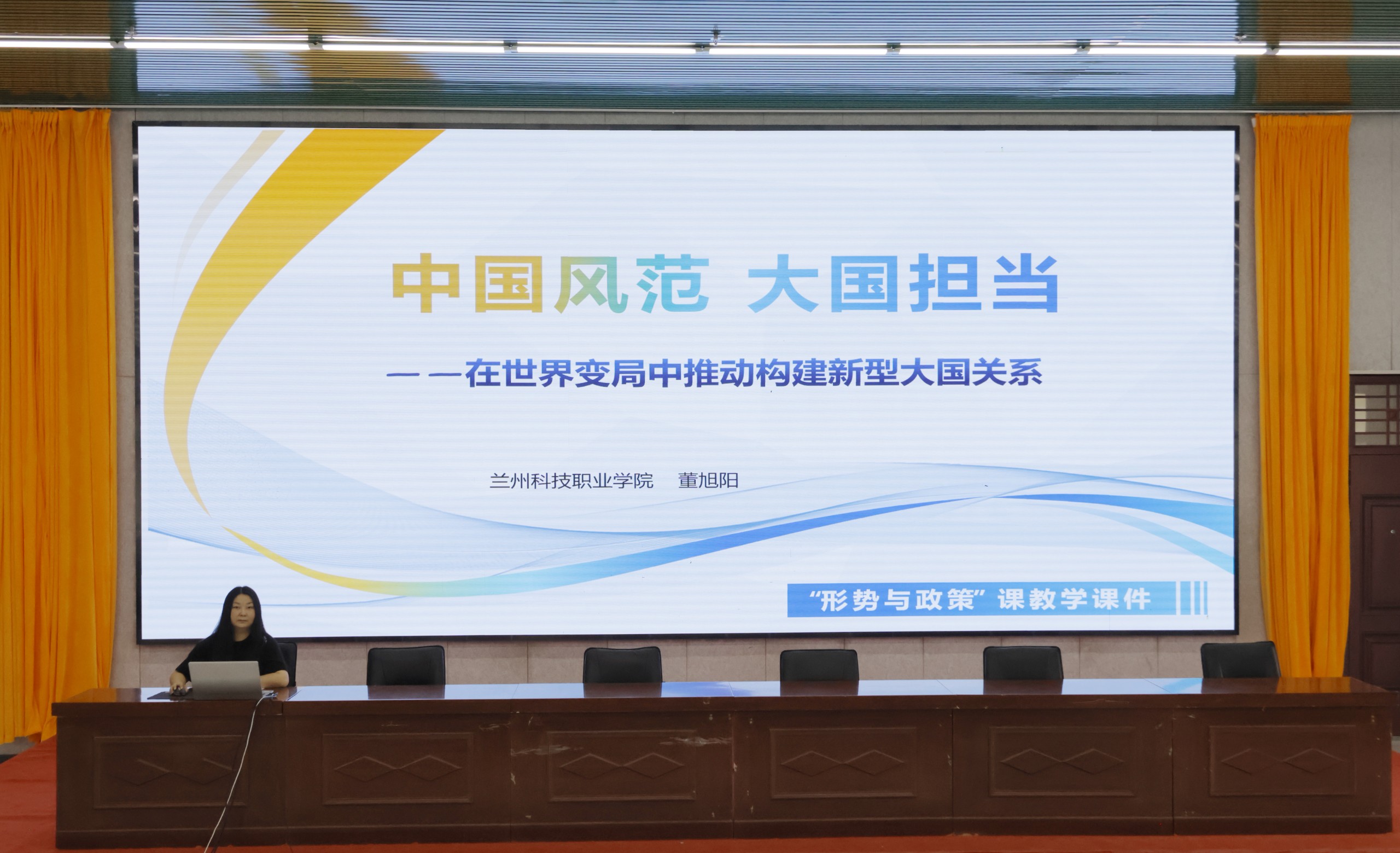 中国风范 大国担当

——在世界变局中推动构建新型大国关系

兰州科技职业学院 董旭阳

“形势与政策”课教学课件